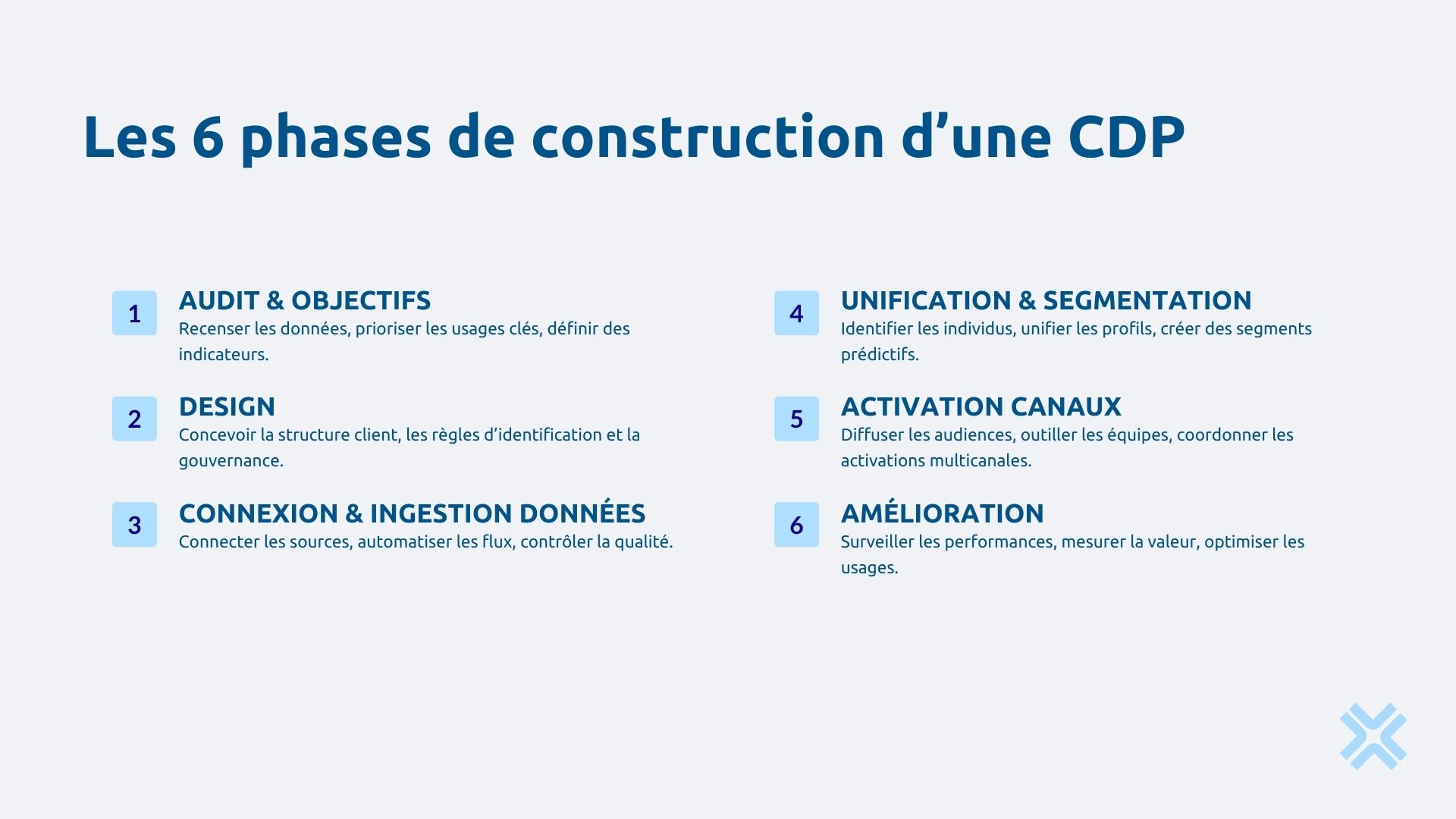 Les 6 phases de construction d’une CDP

1
AUDIT & OBJECTIFS
Recenser les données, prioriser les usages clés, définir des indicateurs.

2
DESIGN
Concevoir la structure client, les règles d’identification et la gouvernance.

3
CONNEXION & INGESTION DONNÉES
Connecter les sources, automatiser les flux, contrôler la qualité.

4
UNIFICATION & SEGMENTATION
Identifier les individus, unifier les profils, créer des segments prédictifs.

5
ACTIVATION CANAUX
Diffuser les audiences, outiller les équipes, coordonner les activations multicanales.

6
AMÉLIORATION
Surveiller les performances, mesurer la valeur, optimiser les usages.